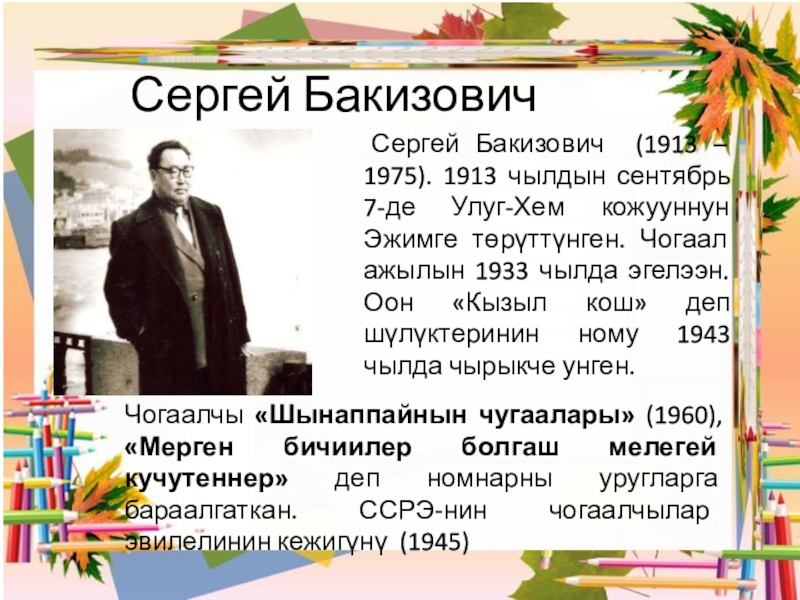 Сергей Бакизович

Сергей Бакизович (1913 – 1975). 1913 чылдын сентябрь 7-де Улуг-Хем кожууннун Эжимге төрүттүнген. Чогаал ажылын 1933 чылда эгелээн. Оон «Кызыл кош» деп шүлүктеринин ному 1943 чылда чырыкче унген.

Чогаалчы «Шынаппайнын чугаалары» (1960), «Мерген бичиилер болгаш мелегей кучутеннер» деп номнарны уругларга бараалгаткан. ССРЭ-нин чогаалчылар эвилелинин кежигүнү (1945)